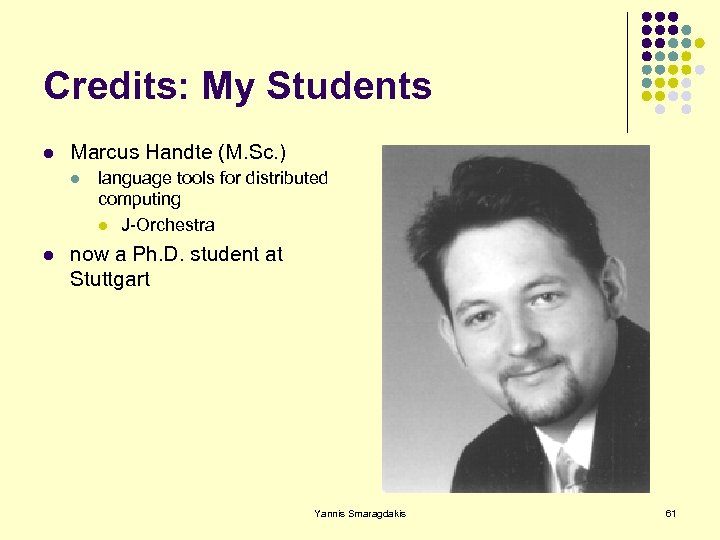 Credits: My Students

- Marcus Handte (M.Sc.)
  - language tools for distributed computing
    - J-Orchestra
- now a Ph.D. student at Stuttgart

Yannis Smaragdakis

61